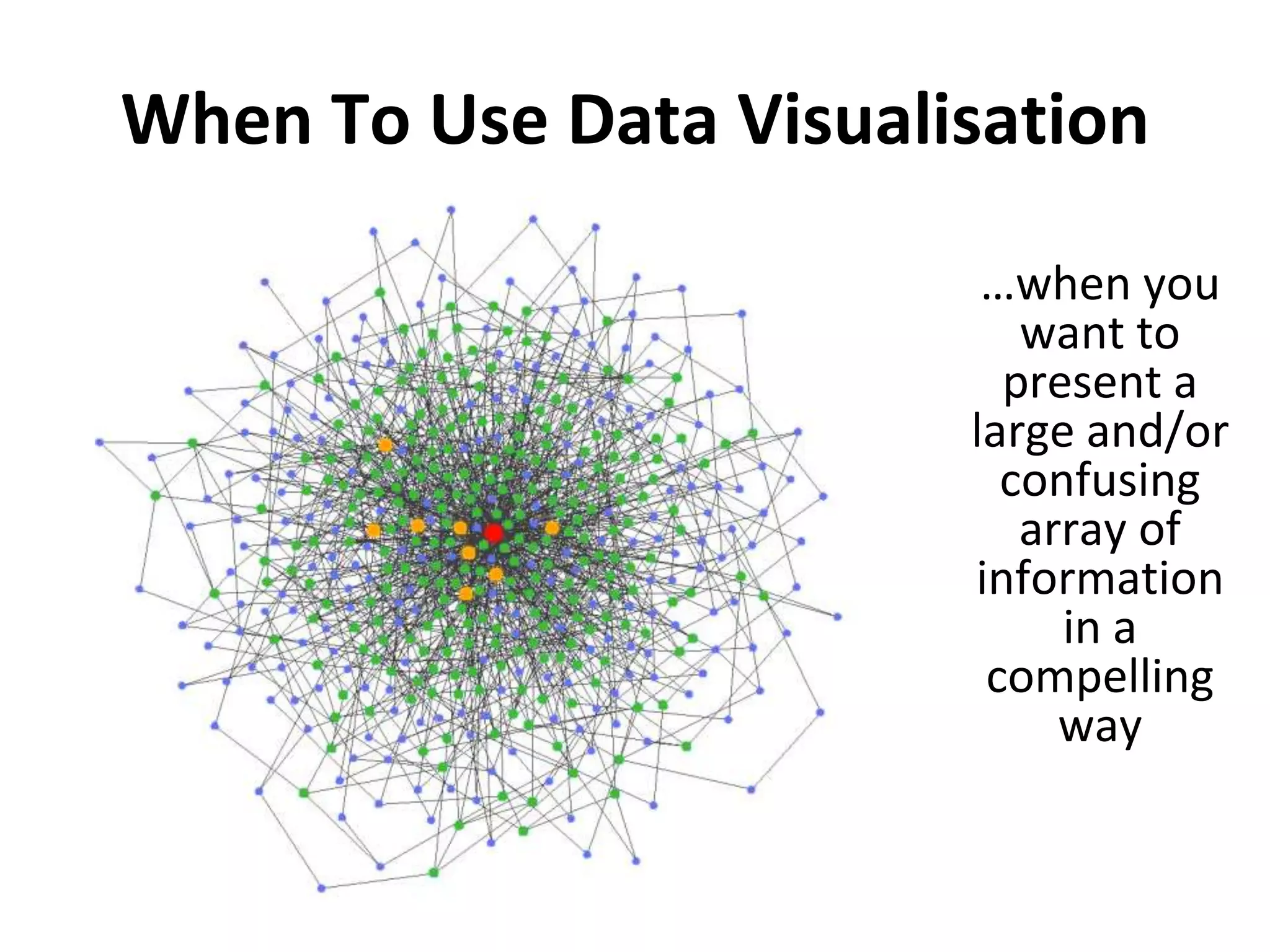 When To Use Data Visualisation

…when you want to present a large and/or confusing array of information in a compelling way